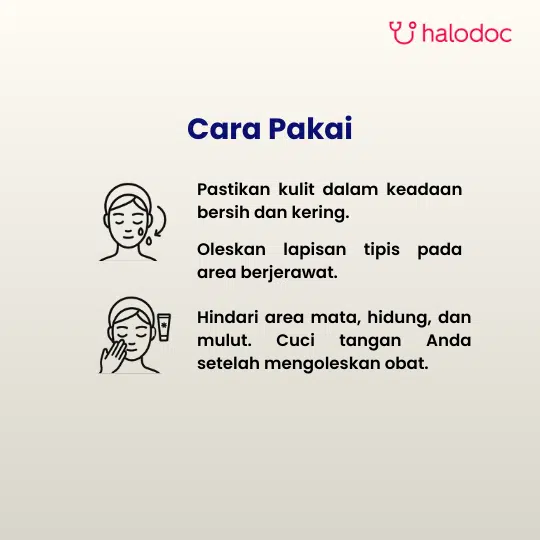 halodoc

Cara Pakai

Pastikan kulit dalam keadaan bersih dan kering.

Oleskan lapisan tipis pada area berjerawat.

Hindari area mata, hidung, dan mulut. Cuci tangan Anda setelah mengoleskan obat.